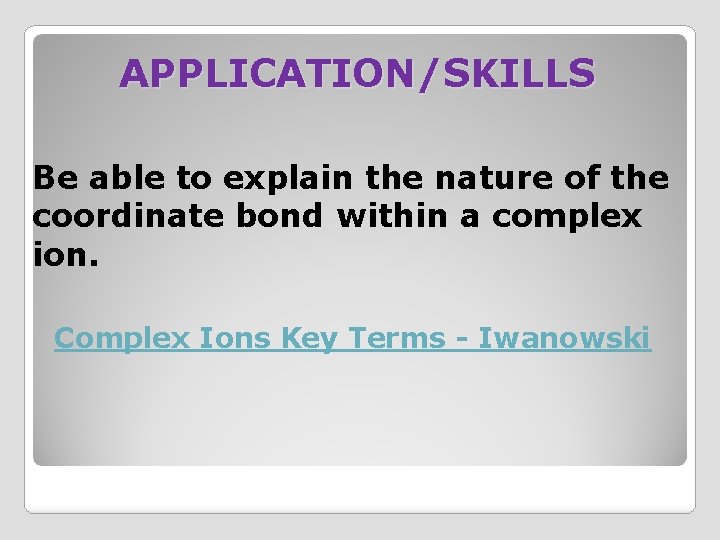 APPLICATION/SKILLS

Be able to explain the nature of the coordinate bond within a complex ion.

Complex Ions Key Terms - Iwanowski